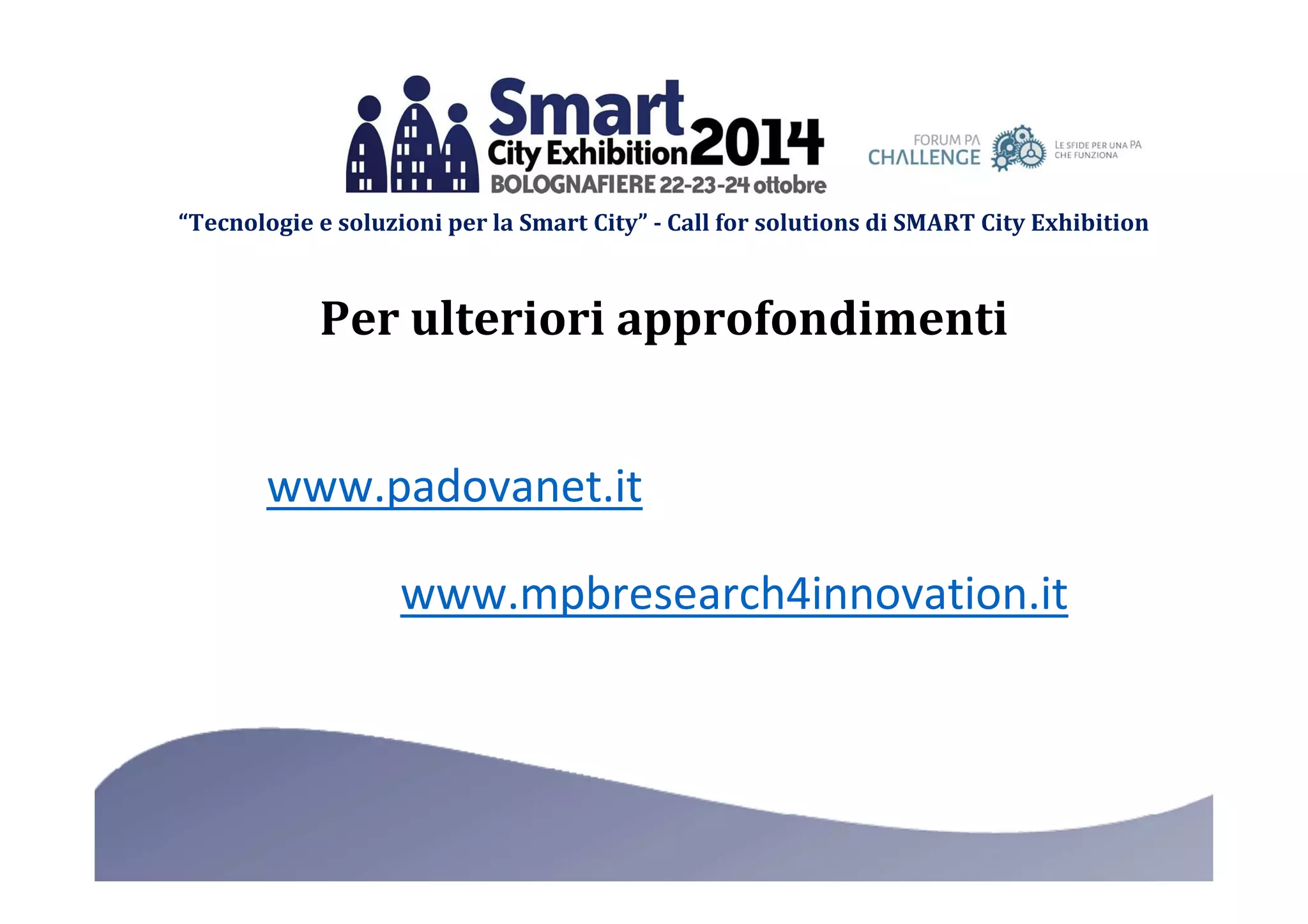 Smart City Exhibition 2014
BOLOGNAFIERE 22-23-24 ottobre

FORUM PA CHALLENGE
LE SFIDE PER UNA PA CHE FUNZIONA

“Tecnologie e soluzioni per la Smart City” - Call for solutions di SMART City Exhibition

Per ulteriori approfondimenti

www.padovanet.it

www.mpbresearch4innovation.it